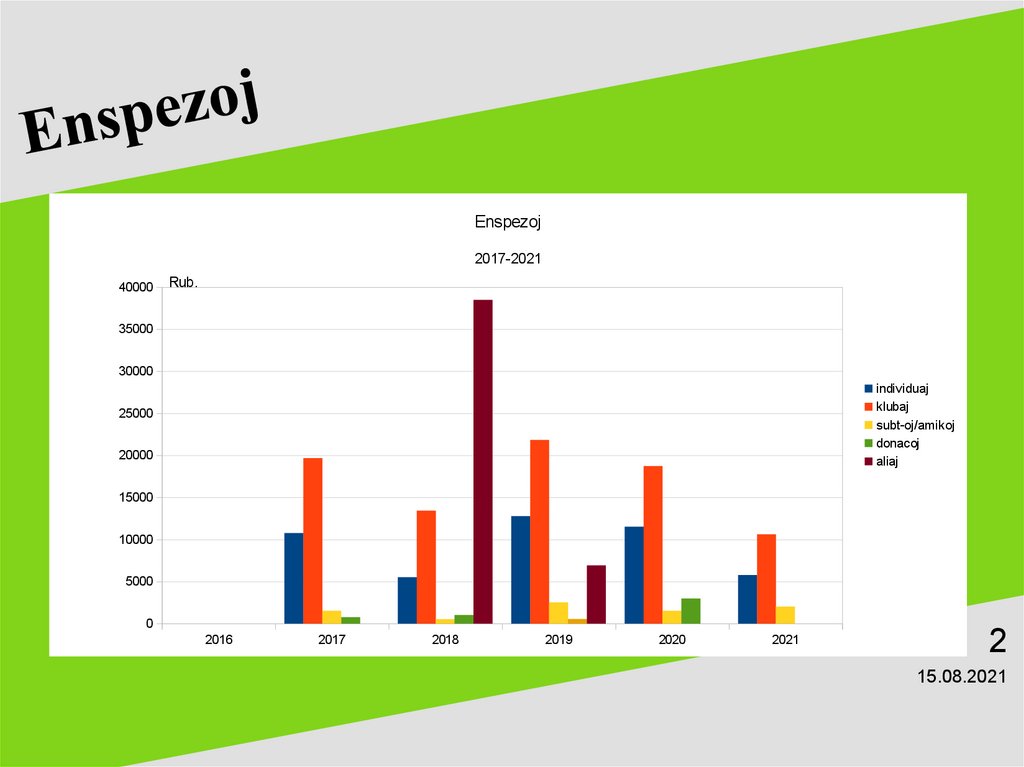 Enspezoj

Enspezoj

2017-2021

Rub.

40000
35000
30000
25000
20000
15000
10000
5000
0

2016 2017 2018 2019 2020 2021

individuaj
klubaj
subt-oj/amikoj
donacoj
aliaj

2

15.08.2021